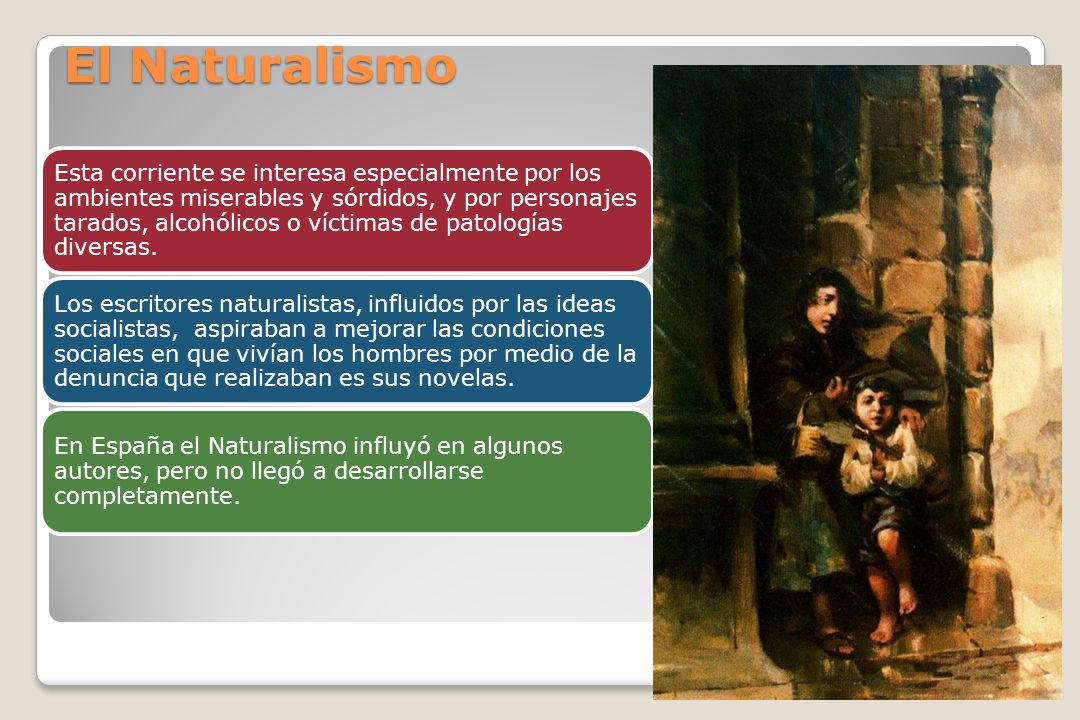 El Naturalismo

Esta corriente se interesa especialmente por los ambientes miserables y sórdidos, y por personajes tarados, alcohólicos o víctimas de patologías diversas.

Los escritores naturalistas, influidos por las ideas socialistas, aspiraban a mejorar las condiciones sociales en que vivían los hombres por medio de la denuncia que realizaban es sus novelas.

En España el Naturalismo influyó en algunos autores, pero no llegó a desarrollarse completamente.